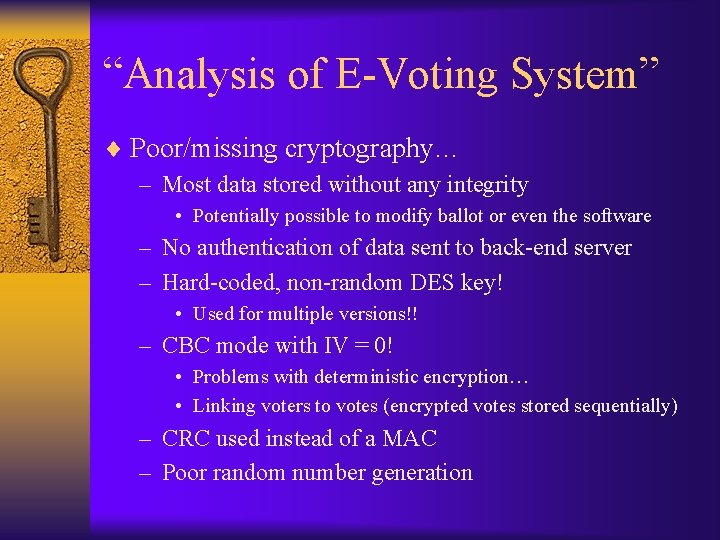 “Analysis of E-Voting System”

♦ Poor/missing cryptography…
– Most data stored without any integrity
• Potentially possible to modify ballot or even the software
– No authentication of data sent to back-end server
– Hard-coded, non-random DES key!
• Used for multiple versions!!
– CBC mode with IV = 0!
• Problems with deterministic encryption…
• Linking voters to votes (encrypted votes stored sequentially)
– CRC used instead of a MAC
– Poor random number generation